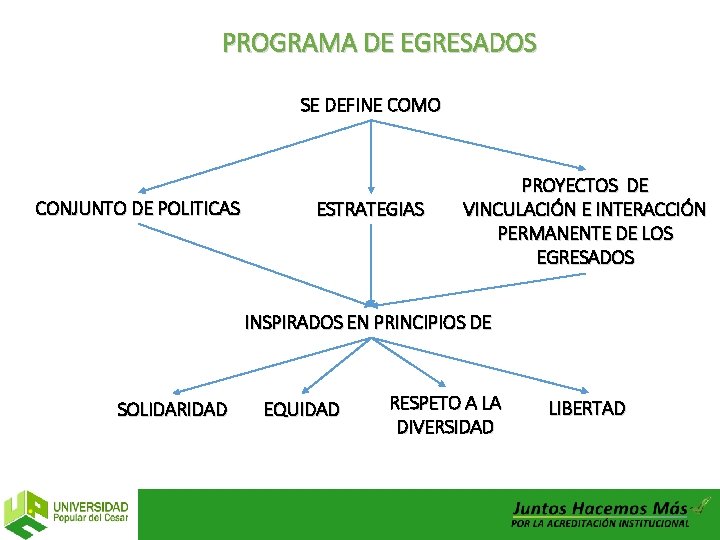 PROGRAMA DE EGRESADOS

SE DEFINE COMO

CONJUNTO DE POLITICAS

ESTRATEGIAS

PROYECTOS DE VINCULACIÓN E INTERACCIÓN PERMANENTE DE LOS EGRESADOS

INSPIRADOS EN PRINCIPIOS DE

SOLIDARIDAD

EQUIDAD

RESPETO A LA DIVERSIDAD

LIBERTAD

UNIVERSIDAD Popular del Cesar

Juntos Hacemos Más
POR LA ACREDITACIÓN INSTITUCIONAL